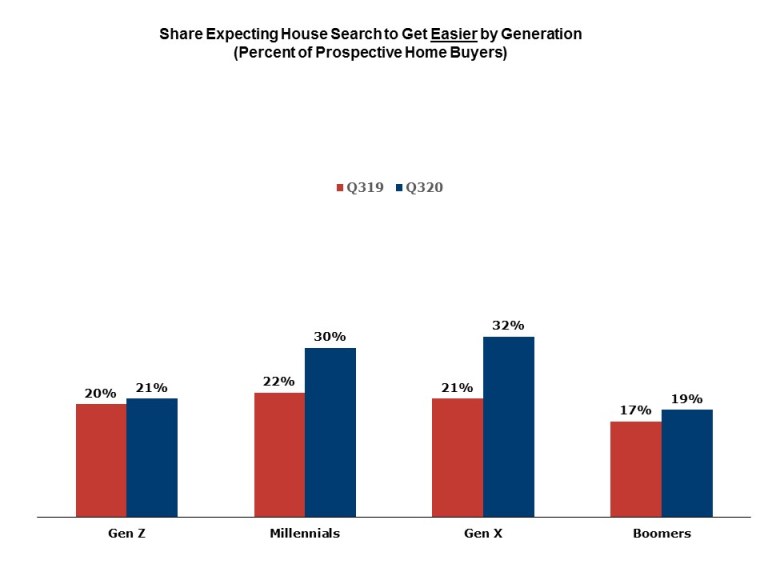 Share Expecting House Search to Get Easier by Generation
(Percent of Prospective Home Buyers)

Q319 Q320

20% 21%
22% 30%
21% 32%
17% 19%

Gen Z
Millennials
Gen X
Boomers